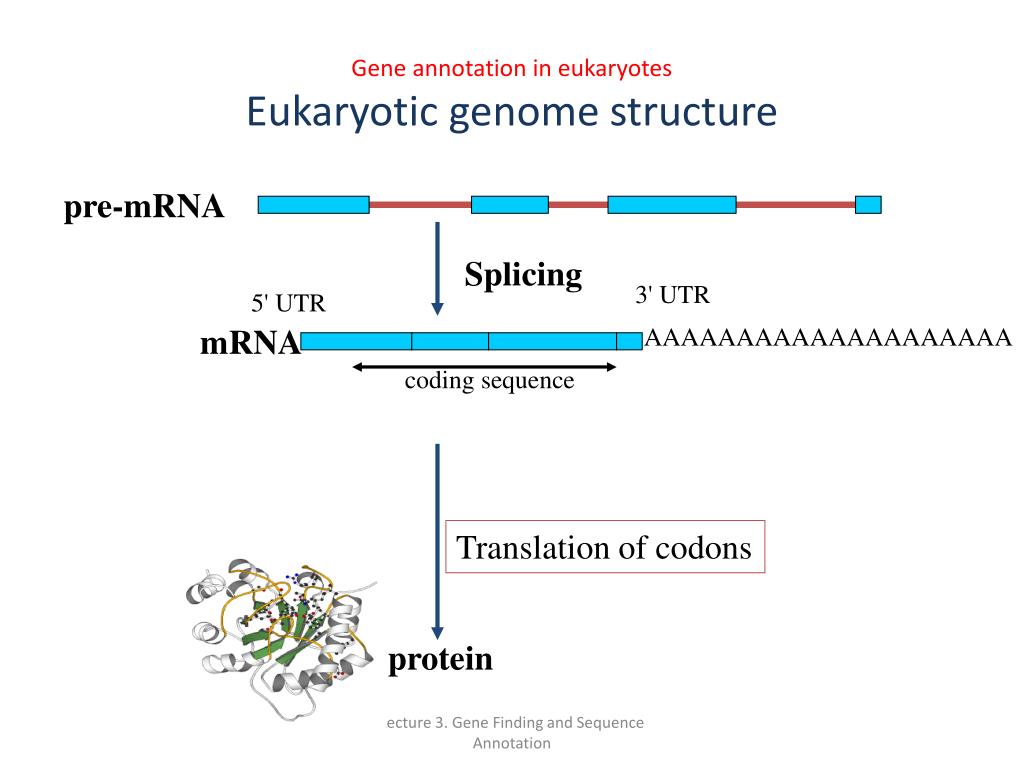 Gene annotation in eukaryotes
Eukaryotic genome structure

pre-mRNA

Splicing

5' UTR

3' UTR

mRNA

AAAAAAAAAAAAAAAAAAAA

coding sequence

Translation of codons

protein

ecture 3. Gene Finding and Sequence Annotation